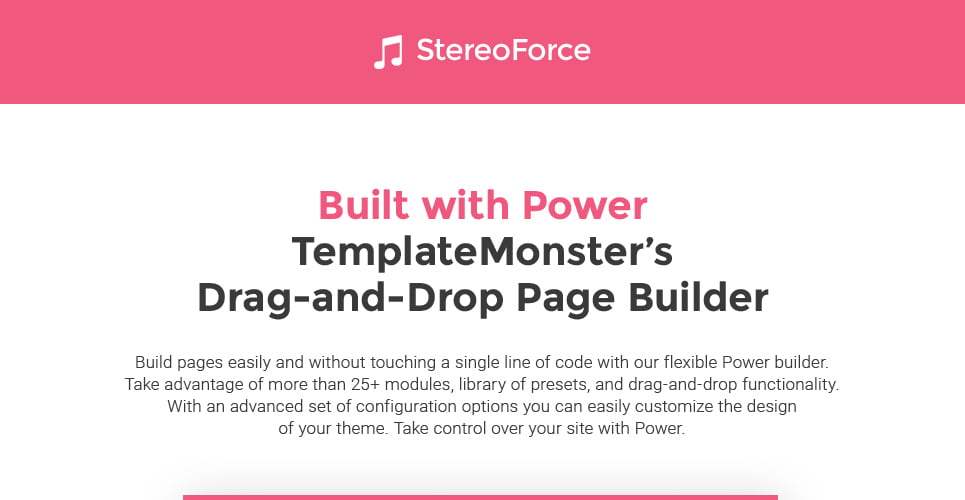 StereoForce

Built with Power
TemplateMonster's
Drag-and-Drop Page Builder

Build pages easily and without touching a single line of code with our flexible Power builder. Take advantage of more than 25+ modules, library of presets, and drag-and-drop functionality. With an advanced set of configuration options you can easily customize the design of your theme. Take control over your site with Power.